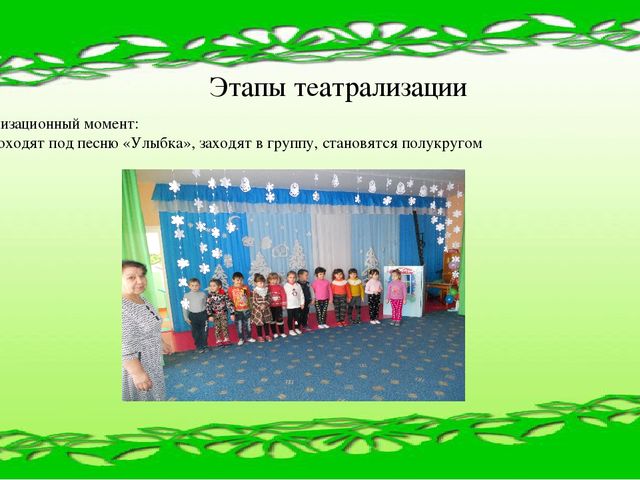 Этапы театрализации

изационный момент:
оходят под песню «Улыбка», заходят в группу, становятся полукругом